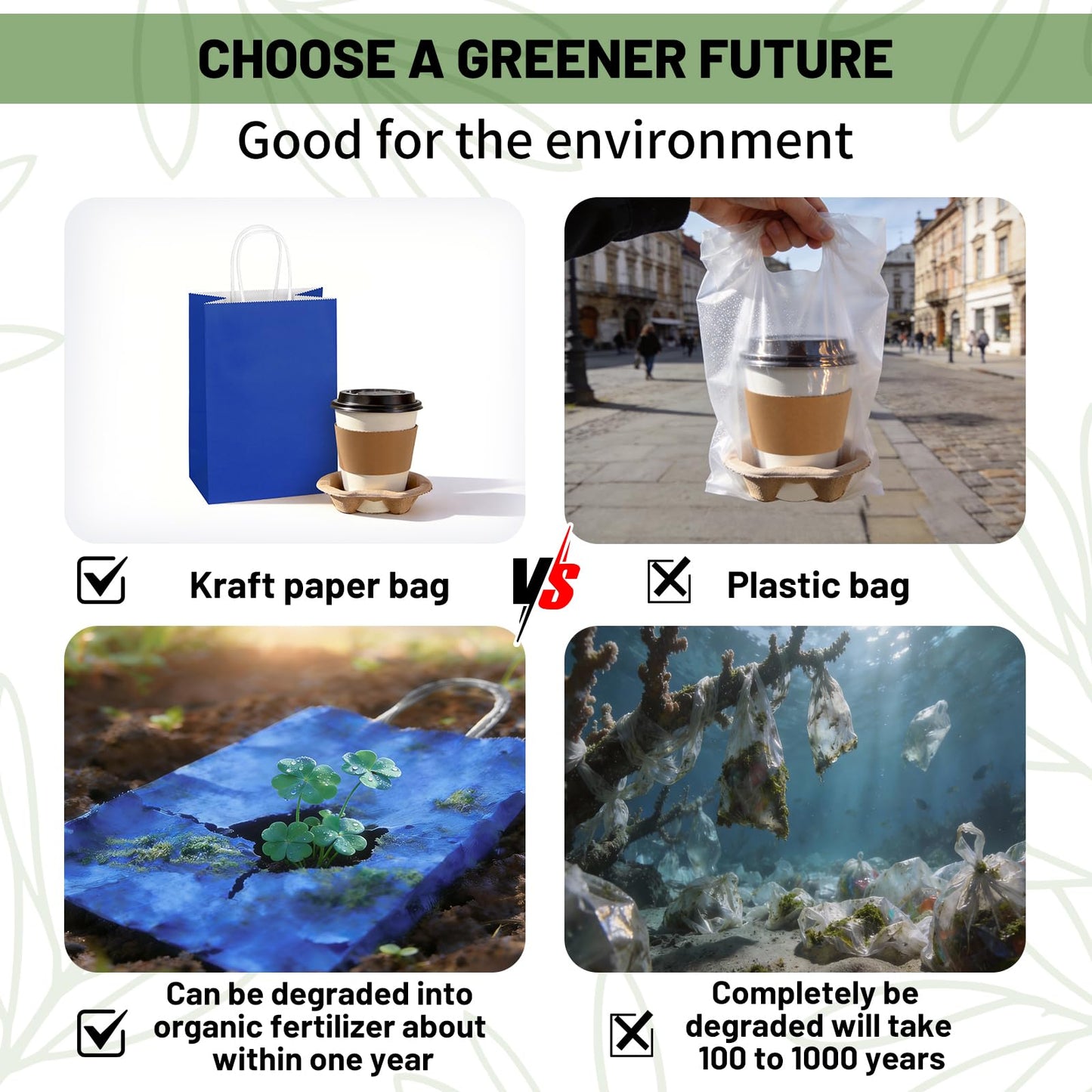 CHOOSE A GREENER FUTURE

Good for the environment

Kraft paper bag

VS

Plastic bag

Can be degraded into organic fertilizer about within one year

Completely be degraded will take 100 to 1000 years